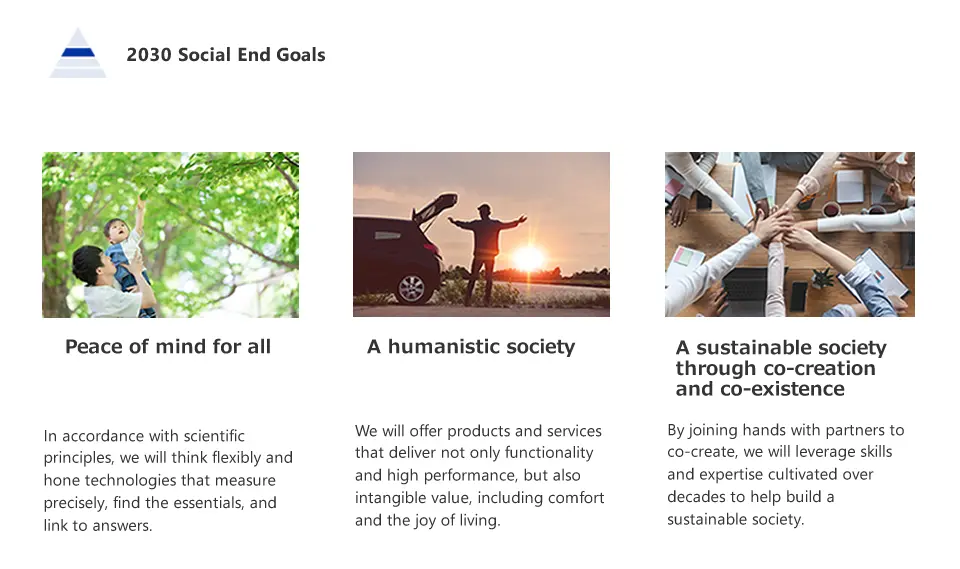 2030 Social End Goals

Peace of mind for all

In accordance with scientific principles, we will think flexibly and hone technologies that measure precisely, find the essentials, and link to answers.

A humanistic society

We will offer products and services that deliver not only functionality and high performance, but also intangible value, including comfort and the joy of living.

A sustainable society through co-creation and co-existence

By joining hands with partners to co-create, we will leverage skills and expertise cultivated over decades to help build a sustainable society.